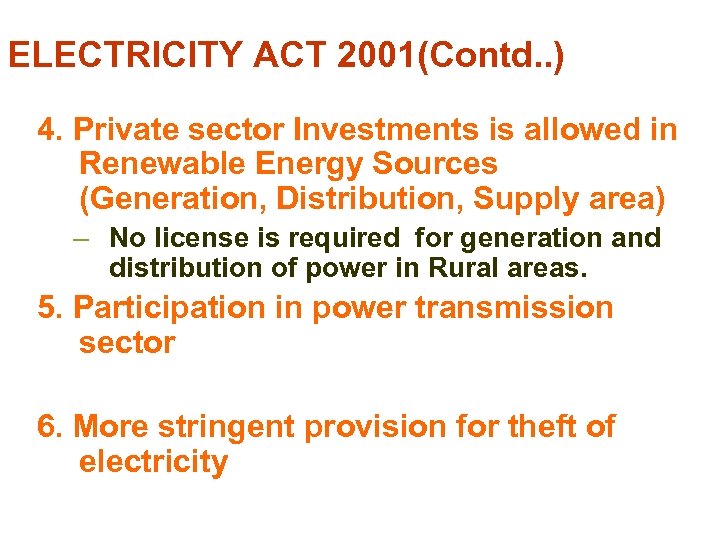 ELECTRICITY ACT 2001(Contd..)

4. Private sector Investments is allowed in Renewable Energy Sources (Generation, Distribution, Supply area)

– No license is required for generation and distribution of power in Rural areas.

5. Participation in power transmission sector

6. More stringent provision for theft of electricity